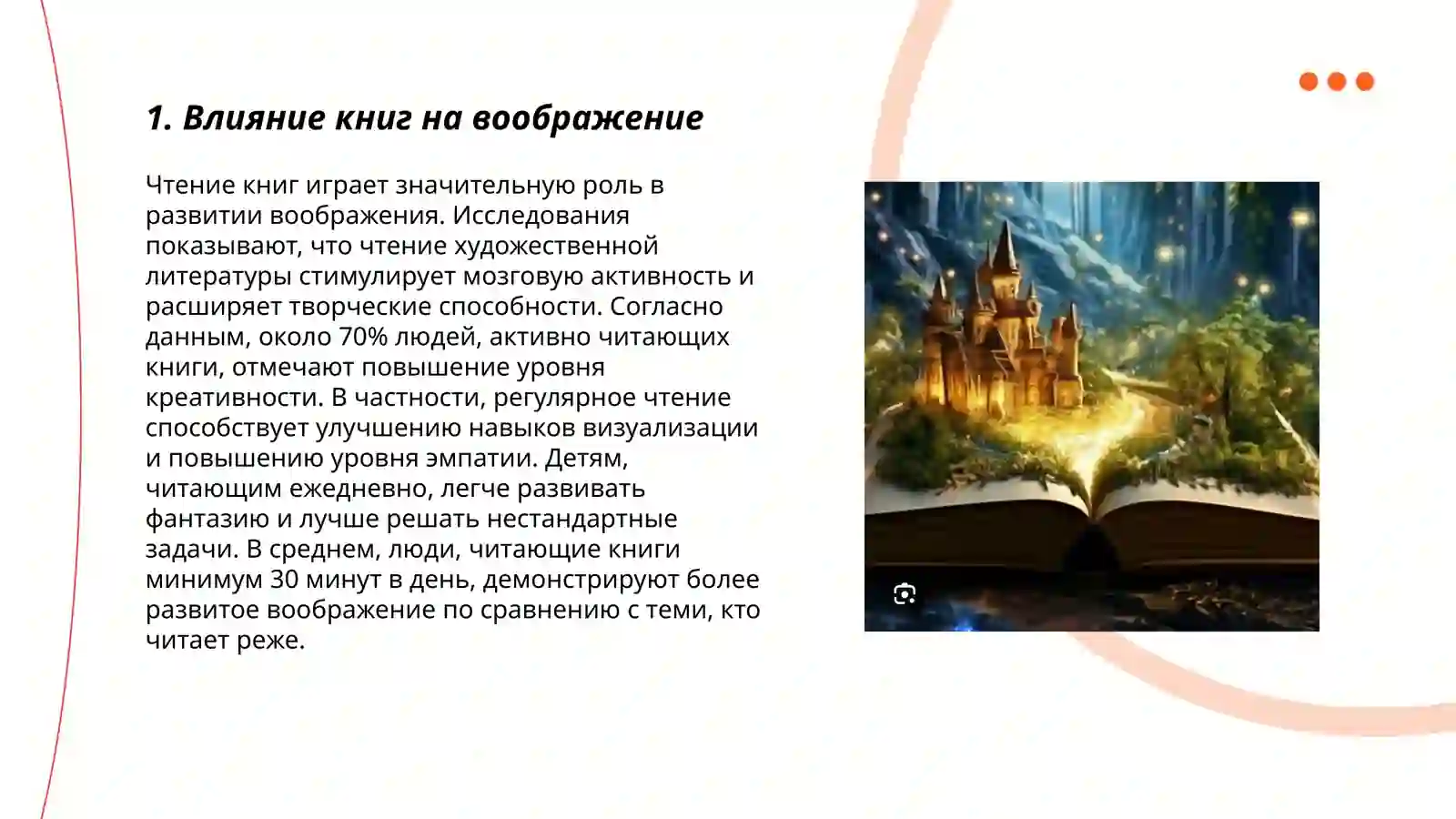 1. Влияние книг на воображение

Чтение книг играет значительную роль в развитии воображения. Исследования показывают, что чтение художественной литературы стимулирует мозговую активность и расширяет творческие способности. Согласно данным, около 70% людей, активно читающих книги, отмечают повышение уровня креативности. В частности, регулярное чтение способствует улучшению навыков визуализации и повышению уровня эмпатии. Детям, читающим ежедневно, легче развивать фантазию и лучше решать нестандартные задачи. В среднем, люди, читающие книги минимум 30 минут в день, демонстрируют более развитое воображение по сравнению с теми, кто читает реже.